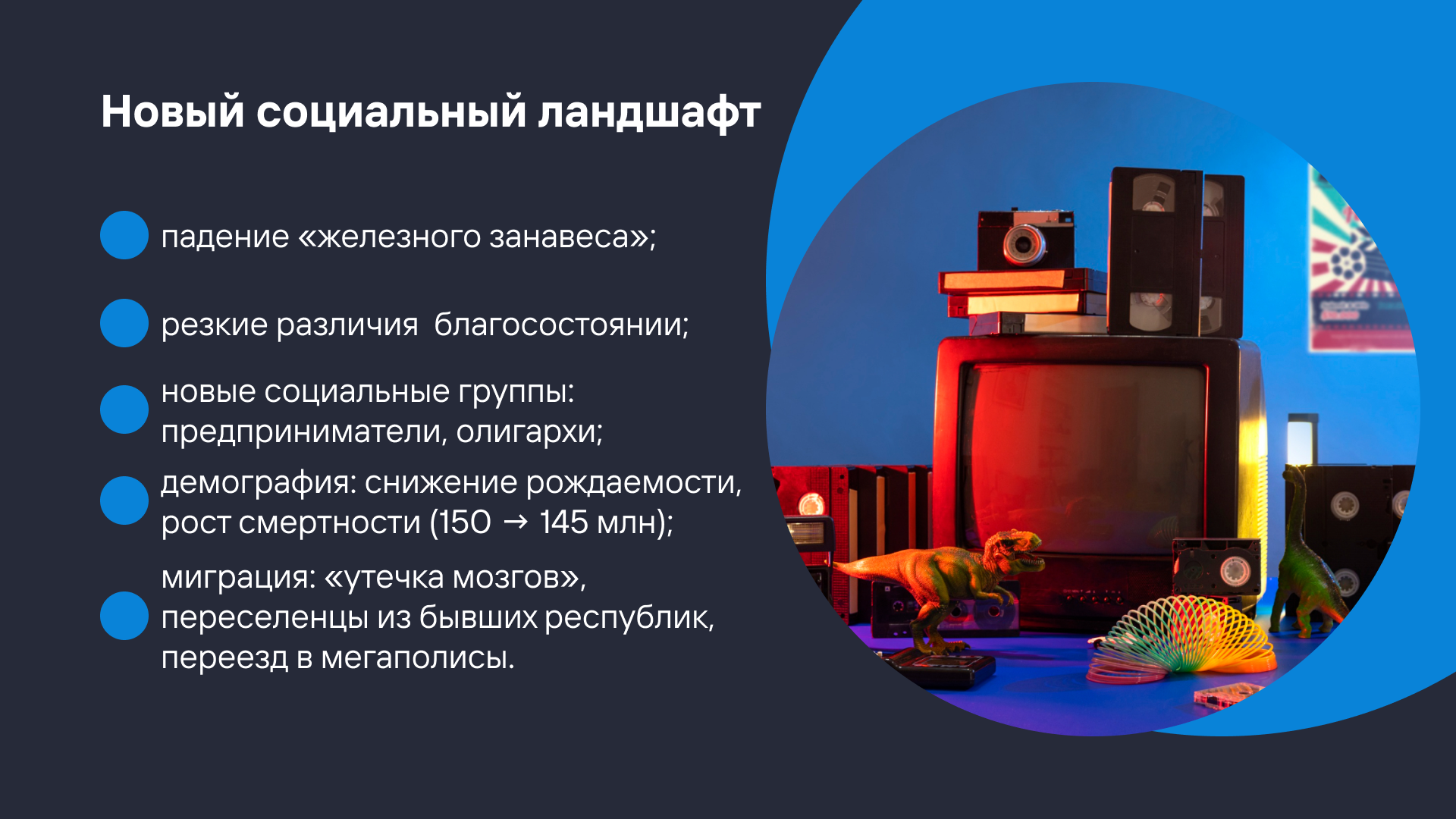 Новый социальный ландшафт

падение «железного занавеса»;

резкие различия благосостоянии;

новые социальные группы: предприниматели, олигархи;

демография: снижение рождаемости, рост смертности (150 → 145 млн);

миграция: «утечка мозгов», переселенцы из бывших республик, переезд в мегаполисы.